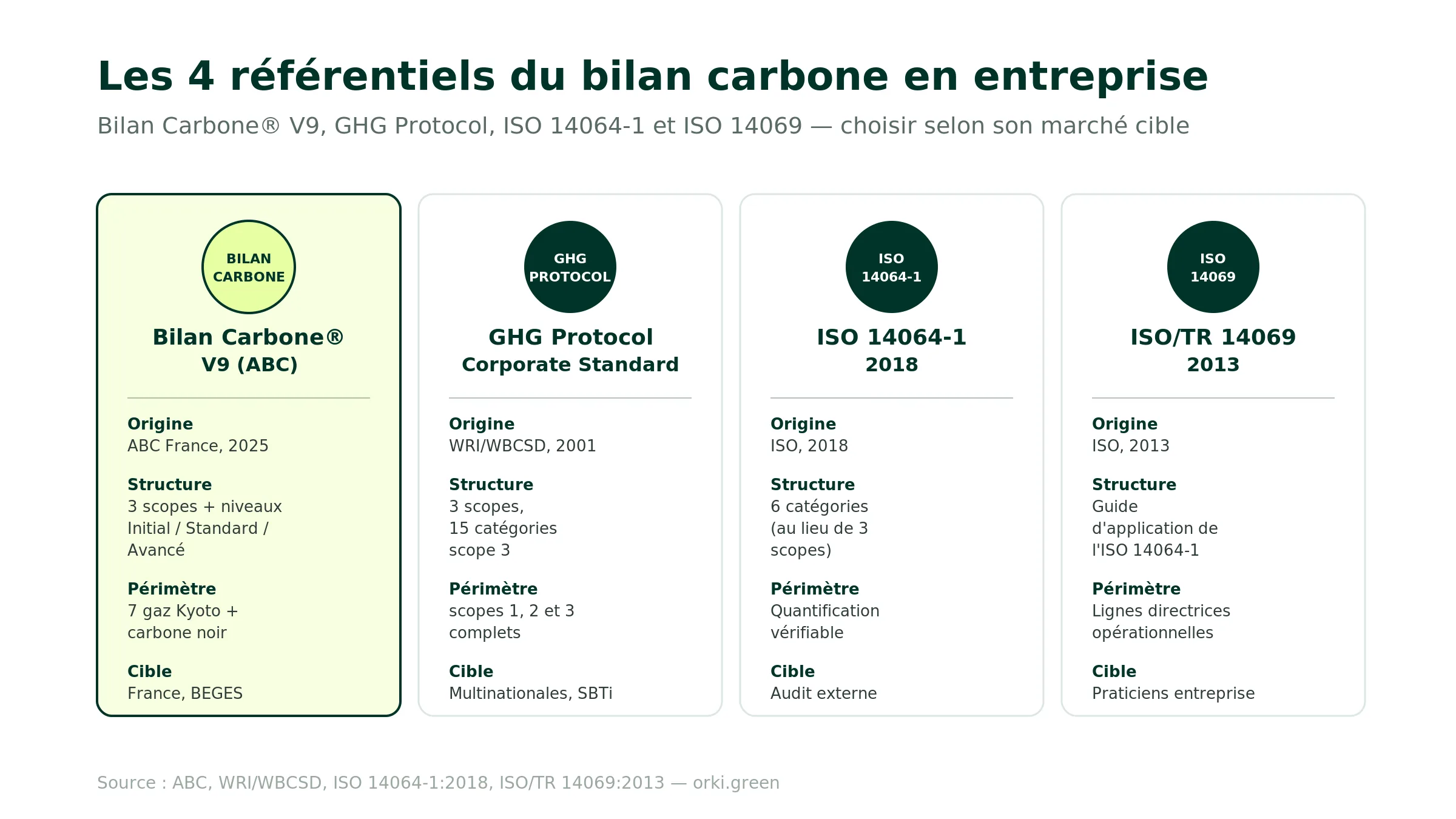 Les 4 référentiels du bilan carbone en entreprise

Bilan Carbone® V9, GHG Protocol, ISO 14064-1 et ISO 14069 — choisir selon son marché cible

BILAN CARBONE

Bilan Carbone® V9 (ABC)

Origine
ABC France, 2025

Structure
3 scopes + niveaux Initial / Standard / Avancé

Périmètre
7 gaz Kyoto + carbone noir

Cible
France, BEGES

GHG PROTOCOL

GHG Protocol Corporate Standard

Origine
WRI/WBCSD, 2001

Structure
3 scopes, 15 catégories scope 3

Périmètre
scopes 1, 2 et 3 complets

Cible
Multinationales, SBTi

ISO 14064-1

ISO 14064-1 2018

Origine
ISO, 2018

Structure
6 catégories (au lieu de 3 scopes)

Périmètre
Quantification vérifiable

Cible
Audit externe

ISO 14069

ISO/TR 14069 2013

Origine
ISO, 2013

Structure
Guide d'application de l'ISO 14064-1

Périmètre
Lignes directrices opérationnelles

Cible
Praticiens entreprise

Source : ABC, WRI/WBCSD, ISO 14064-1:2018, ISO/TR 14069:2013 — orki.green